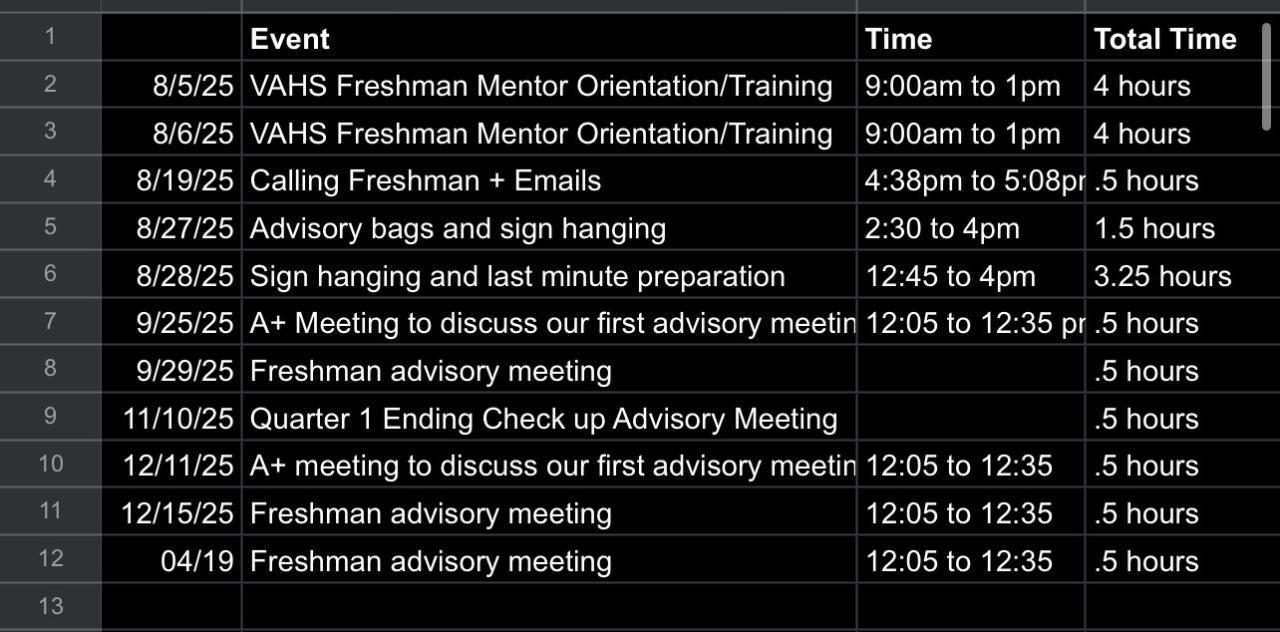 |  |  | Event | Time | Total Time |
|---|---|---|---|---|
| 1 |  | Event | Time | Total Time |
| 2 | 8/5/25 | VAHS Freshman Mentor Orientation/Training | 9:00am to 1pm | 4 hours |
| 3 | 8/6/25 | VAHS Freshman Mentor Orientation/Training | 9:00am to 1pm | 4 hours |
| 4 | 8/19/25 | Calling Freshman + Emails | 4:38pm to 5:08pr | .5 hours |
| 5 | 8/27/25 | Advisory bags and sign hanging | 2:30 to 4pm | 1.5 hours |
| 6 | 8/28/25 | Sign hanging and last minute preparation | 12:45 to 4pm | 3.25 hours |
| 7 | 9/25/25 | A+ Meeting to discuss our first advisory meetin | 12:05 to 12:35 pr | .5 hours |
| 8 | 9/29/25 | Freshman advisory meeting |  | .5 hours |
| 9 | 11/10/25 | Quarter 1 Ending Check up Advisory Meeting |  | .5 hours |
| 10 | 12/11/25 | A+ meeting to discuss our first advisory meetin | 12:05 to 12:35 | .5 hours |
| 11 | 12/15/25 | Freshman advisory meeting | 12:05 to 12:35 | .5 hours |
| 12 | 04/19 | Freshman advisory meeting | 12:05 to 12:35 | .5 hours |
| 13 |  |  |  |  |